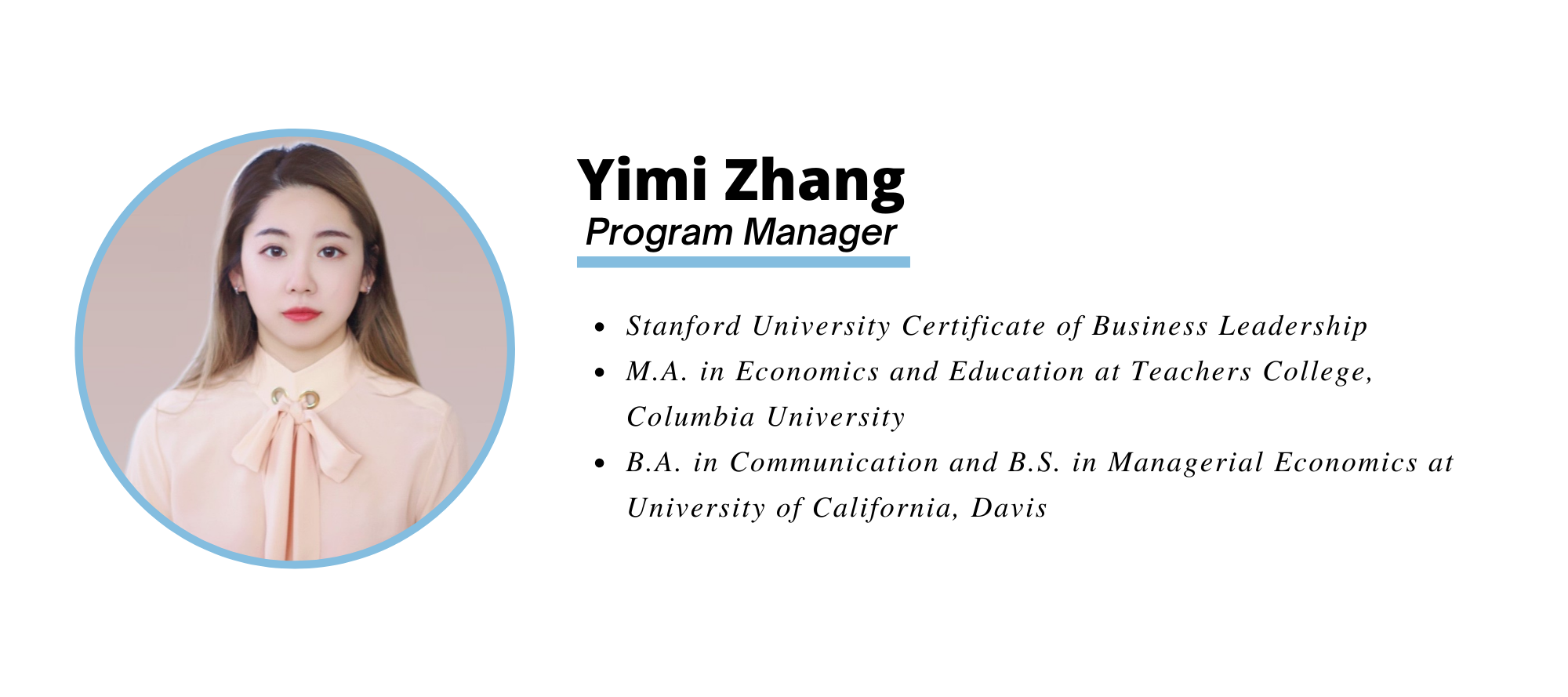 Yimi Zhang
Program Manager

- Stanford University Certificate of Business Leadership
- M.A. in Economics and Education at Teachers College, Columbia University
- B.A. in Communication and B.S. in Managerial Economics at University of California, Davis